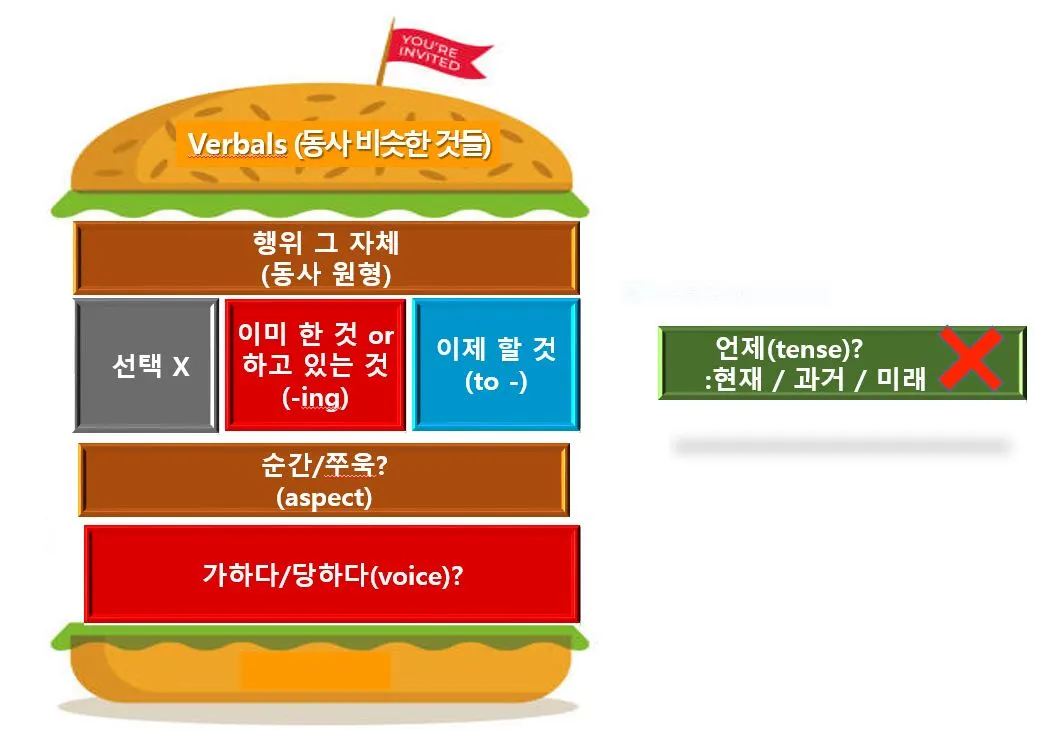 YOU'RE INVITED

Verbals (동사 비슷한 것들)

행위 그 자체
(동사 원형)

선택 X

이미 한 것 or
하고 있는 것
(-ing)

이제 할 것
(to -)

순간/쭈욱?
(aspect)

가하다/당하다(voice)?

언제(tense)?
:현재 / 과거 / 미래